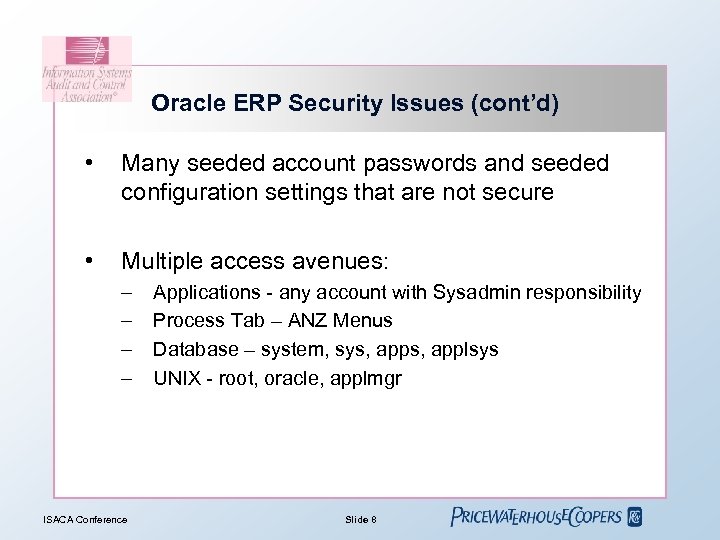 Information Systems Audit and Control Association®

Oracle ERP Security Issues (cont'd)

• Many seeded account passwords and seeded configuration settings that are not secure

• Multiple access avenues:
– Applications - any account with Sysadmin responsibility
– Process Tab – ANZ Menus
– Database – system, sys, apps, applsys
– UNIX - root, oracle, applmgr

ISACA Conference

Slide 8

PRICEWATERHOUSECOOPERS